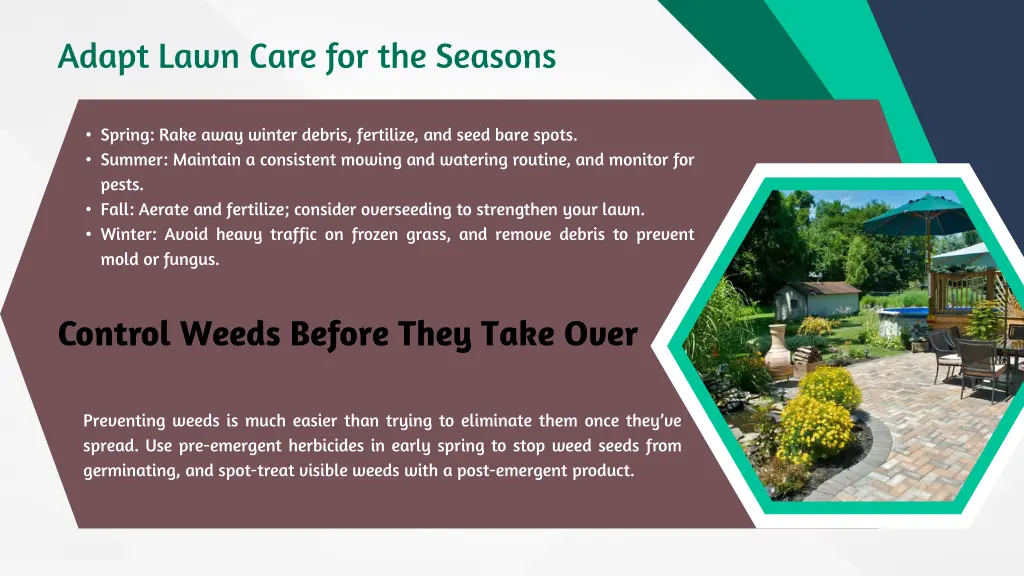 Adapt Lawn Care for the Seasons

• Spring: Rake away winter debris, fertilize, and seed bare spots.
• Summer: Maintain a consistent mowing and watering routine, and monitor for pests.
• Fall: Aerate and fertilize; consider overseeding to strengthen your lawn.
• Winter: Avoid heavy traffic on frozen grass, and remove debris to prevent mold or fungus.

Control Weeds Before They Take Over

Preventing weeds is much easier than trying to eliminate them once they've spread. Use pre-emergent herbicides in early spring to stop weed seeds from germinating, and spot-treat visible weeds with a post-emergent product.